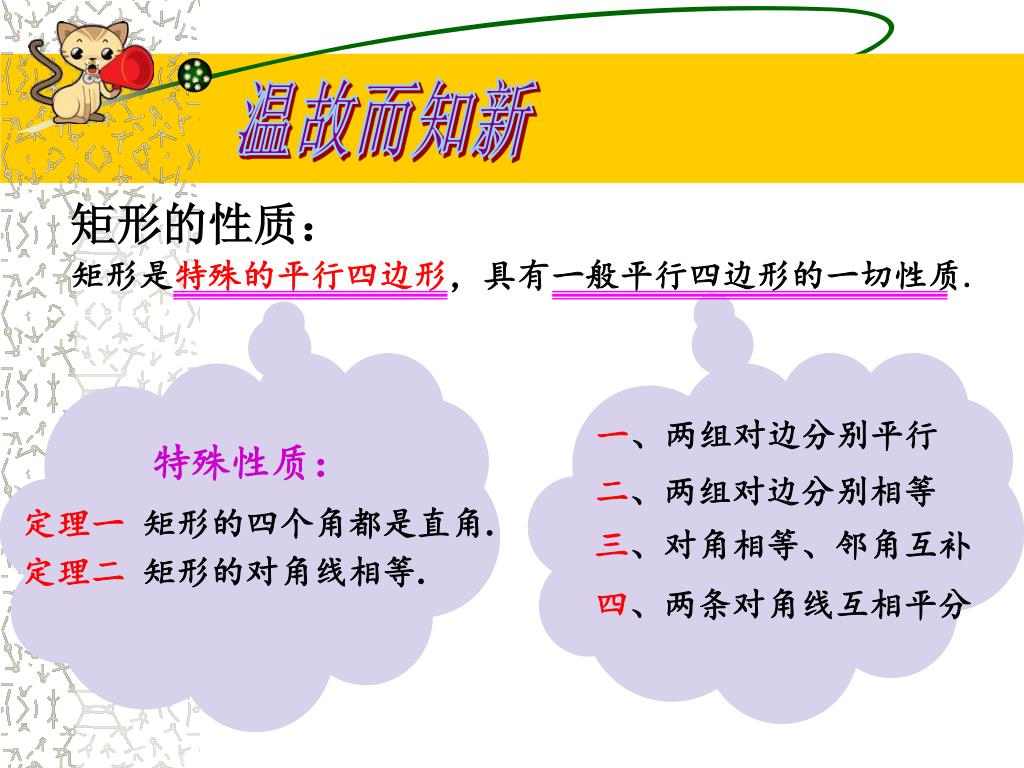 温故而知新

矩形的性质：

矩形是特殊的平行四边形，具有一般平行四边形的一切性质.

特殊性质：

定理一 矩形的四个角都是直角.

定理二 矩形的对角线相等.

一、两组对边分别平行

二、两组对边分别相等

三、对角相等、邻角互补

四、两条对角线互相平分